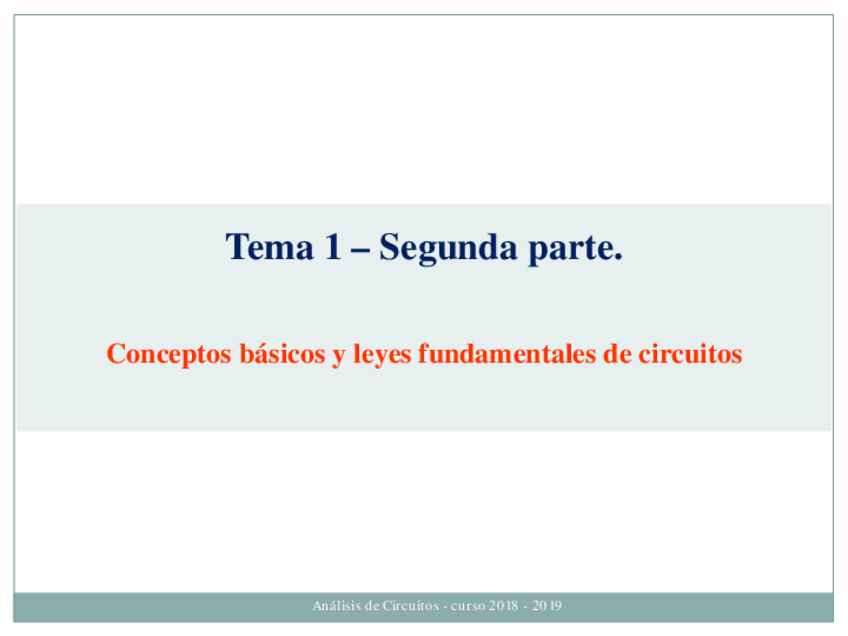 Tema 1 – Segunda parte.

Conceptos básicos y leyes fundamentales de circuitos

Análisis de Circuitos - curso 2018 - 2019